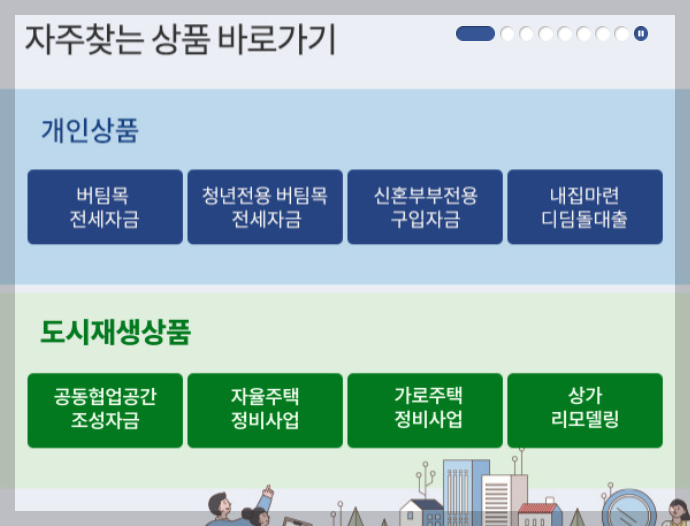 자주찾는 상품 바로가기

개인상품

버팀목 전세자금

청년전용 버팀목 전세자금

신혼부부전용 구입자금

내집마련 디딤돌대출

도시재생상품

공동협업공간 조성자금

자율주택 정비사업

가로주택 정비사업

상가 리모델링